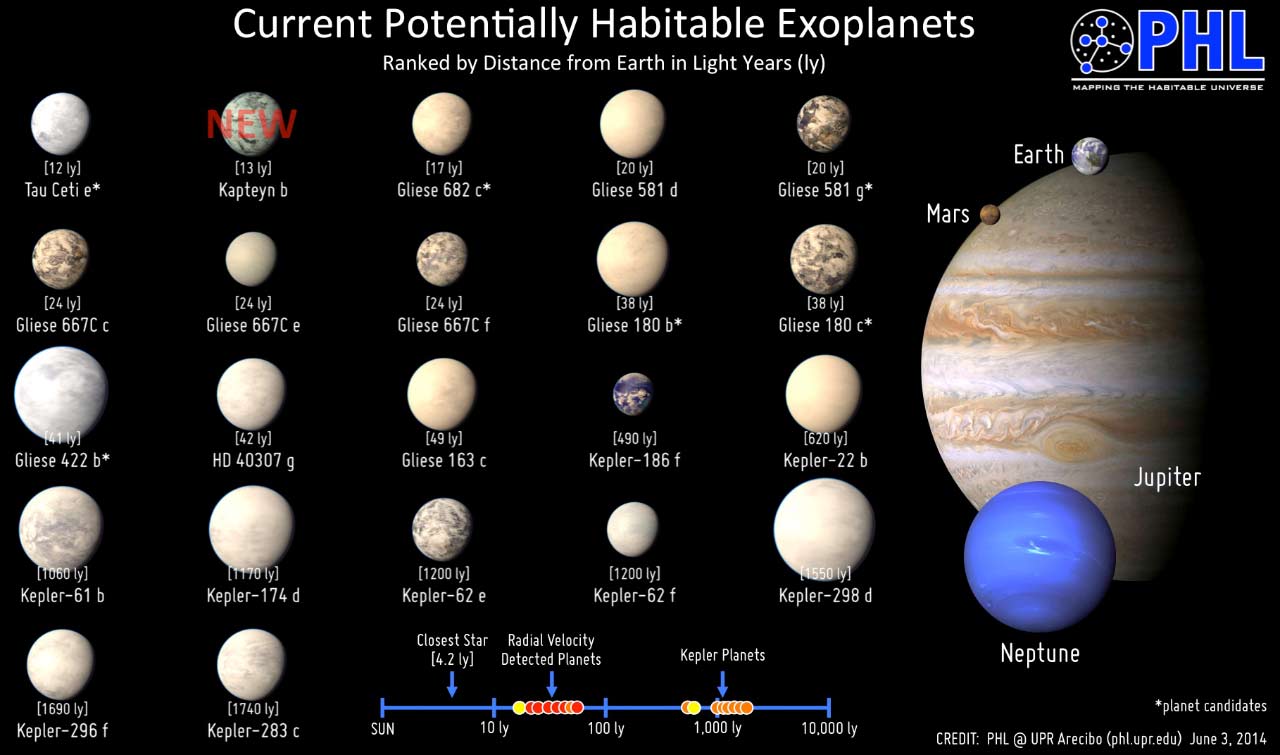 Current Potentially Habitable Exoplanets

Ranked by Distance from Earth in Light Years (ly)

PHL
MAPPING THE HABITABLE UNIVERSE

[12 ly]
Tau Ceti e*

NEW
[13 ly]
Kapteyn b

[17 ly]
Gliese 682 c*

[20 ly]
Gliese 581 d

[20 ly]
Gliese 581 g*

[24 ly]
Gliese 667C c

[24 ly]
Gliese 667C e

[24 ly]
Gliese 667C f

[38 ly]
Gliese 180 b*

[38 ly]
Gliese 180 c*

[41 ly]
Gliese 422 b*

[42 ly]
HD 40307 g

[49 ly]
Gliese 163 c

[490 ly]
Kepler-186 f

[620 ly]
Kepler-22 b

[1060 ly]
Kepler-61 b

[1170 ly]
Kepler-174 d

[1200 ly]
Kepler-62 e

[1200 ly]
Kepler-62 f

[1550 ly]
Kepler-298 d

[1690 ly]
Kepler-296 f

[1740 ly]
Kepler-283 c

Closest Star
[4.2 ly]

Radial Velocity
Detected Planets

Kepler Planets

SUN
10 ly
100 ly
1,000 ly
10,000 ly

Earth
Mars
Jupiter
Neptune

*planet candidates

CREDIT: PHL @ UPR Arecibo (phl.upr.edu) June 3, 2014